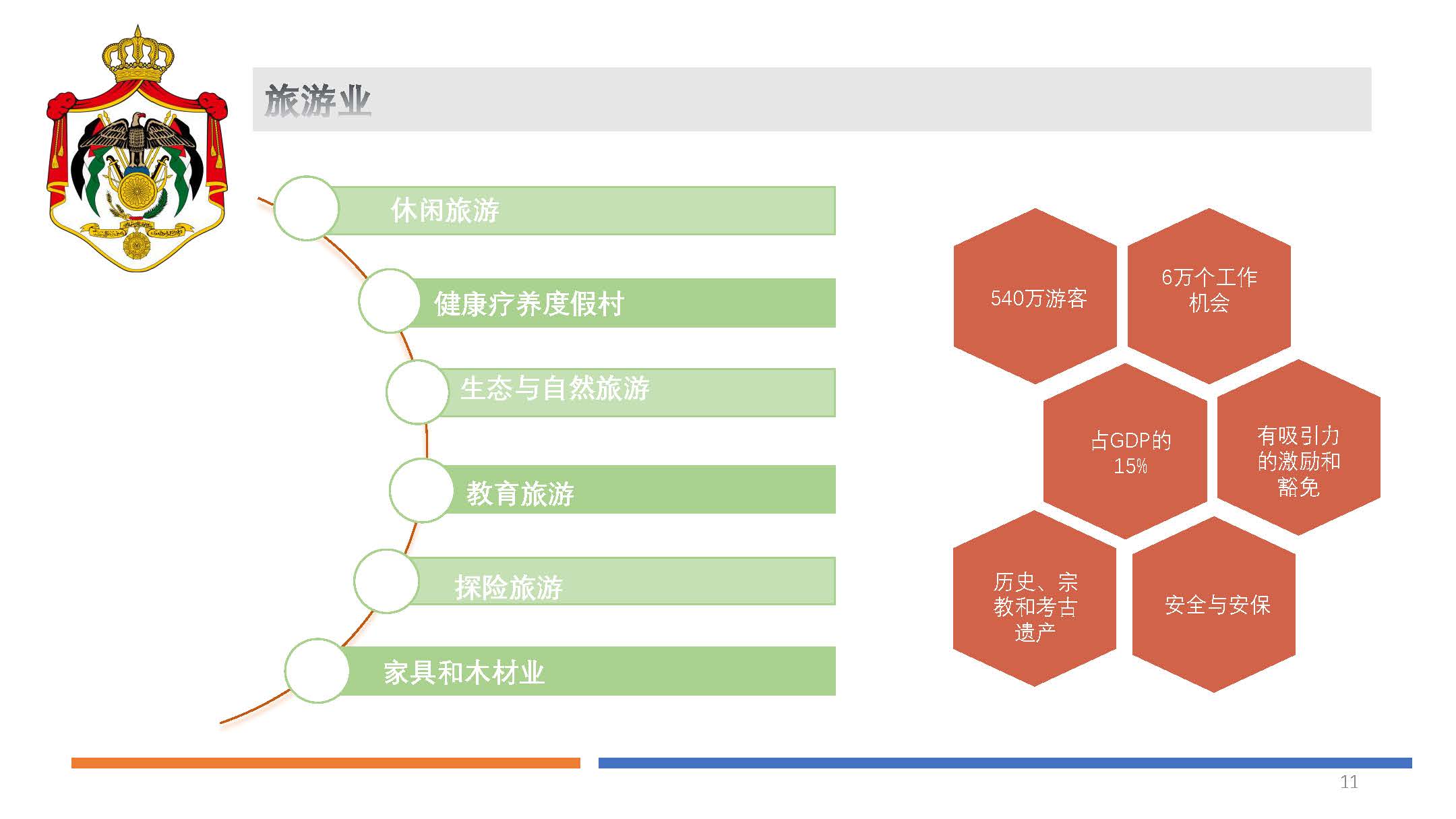 旅游业

休闲旅游

健康疗养度假村

生态与自然旅游

教育旅游

探险旅游

家具和木材业

540万游客

6万个工作机会

占GDP的15%

有吸引力的激励和豁免

历史、宗教和考古遗产

安全与安保

11